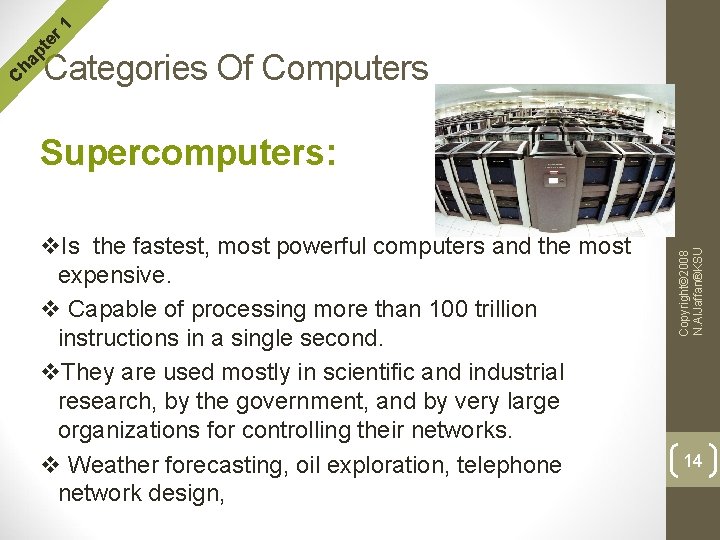 chapter 1

Categories Of Computers

Supercomputers:

❖Is the fastest, most powerful computers and the most expensive.

❖ Capable of processing more than 100 trillion instructions in a single second.

❖They are used mostly in scientific and industrial research, by the government, and by very large organizations for controlling their networks.

❖ Weather forecasting, oil exploration, telephone network design,

Copyright©2008 N.AlJaffan©KSU

14